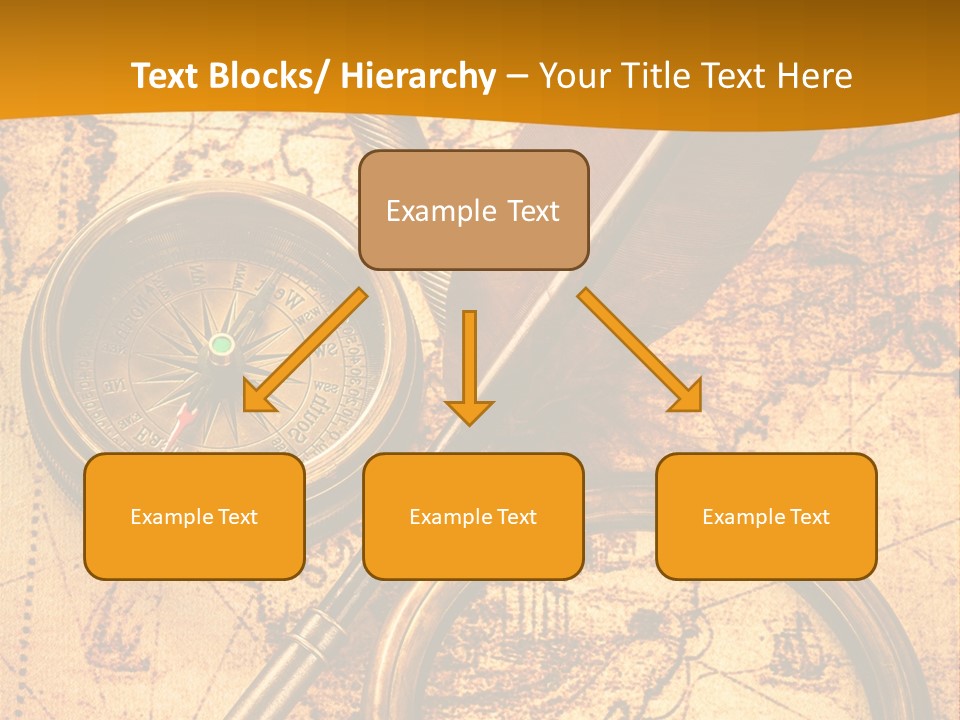 Text Blocks/ Hierarchy – Your Title Text Here

Example Text

Example Text

Example Text

Example Text